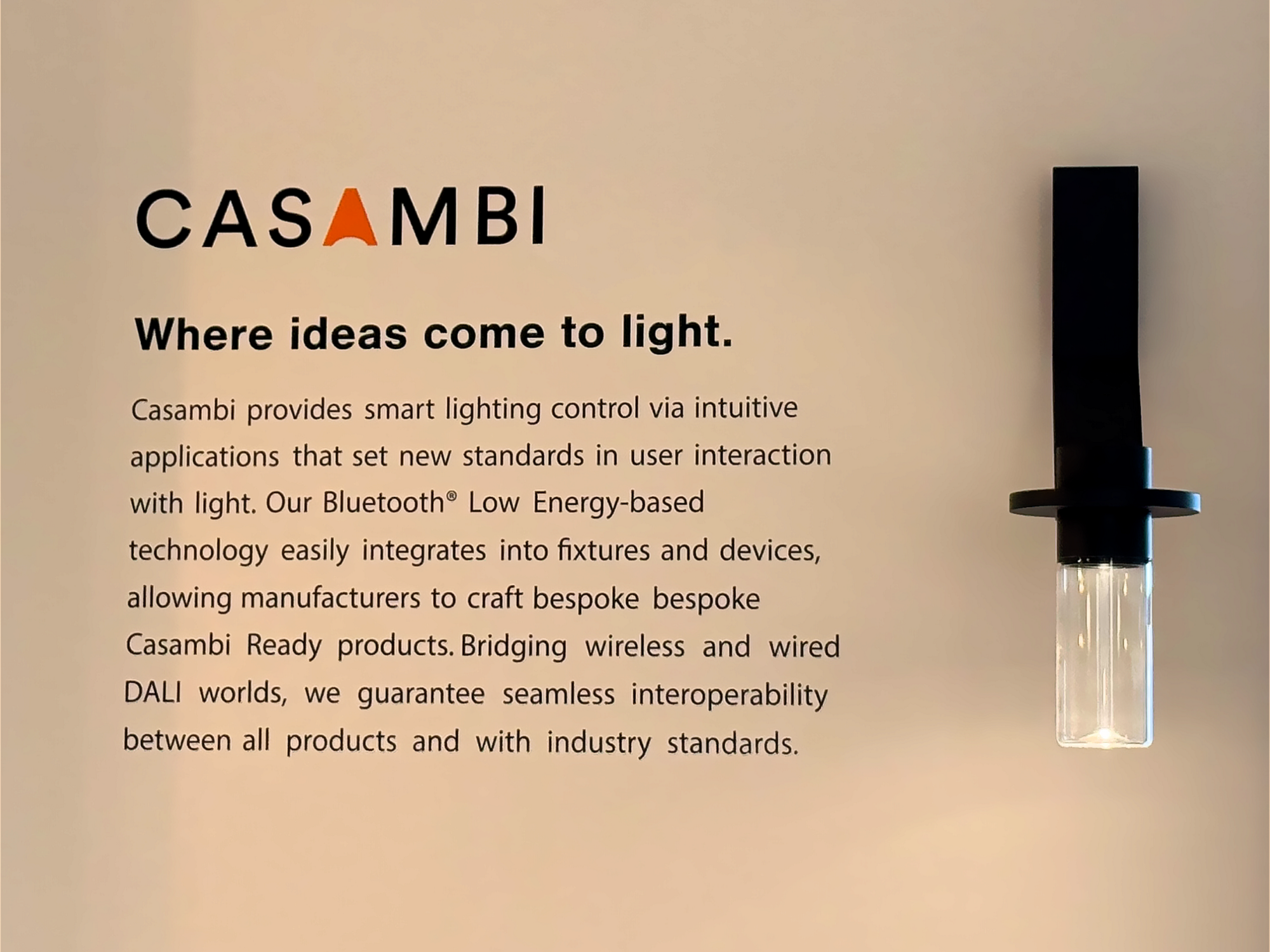 CASAMBI

Where ideas come to light.

Casambi provides smart lighting control via intuitive applications that set new standards in user interaction with light. Our Bluetooth® Low Energy-based technology easily integrates into fixtures and devices, allowing manufacturers to craft bespoke bespoke Casambi Ready products. Bridging wireless and wired DALI worlds, we guarantee seamless interoperability between all products and with industry standards.